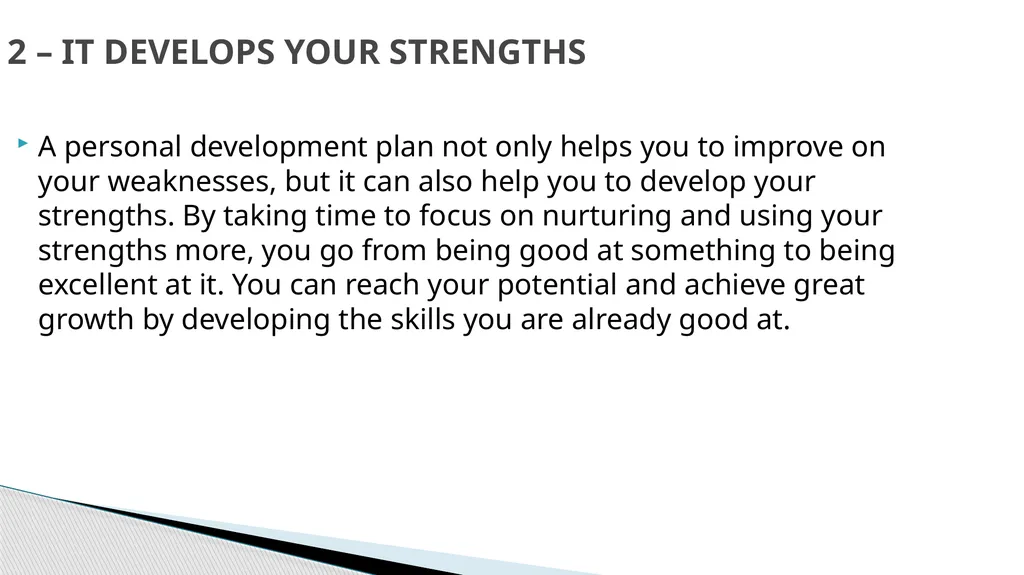 2 – IT DEVELOPS YOUR STRENGTHS

A personal development plan not only helps you to improve on your weaknesses, but it can also help you to develop your strengths. By taking time to focus on nurturing and using your strengths more, you go from being good at something to being excellent at it. You can reach your potential and achieve great growth by developing the skills you are already good at.